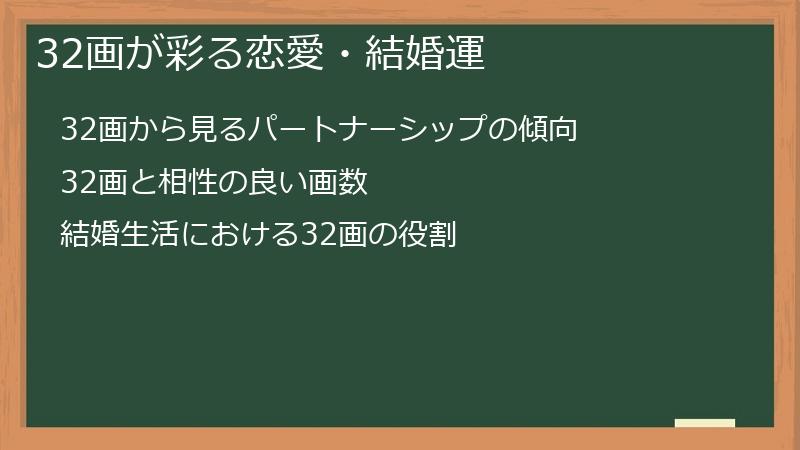 32画が彩る恋愛・結婚運

32画から見るパートナーシップの傾向

32画と相性の良い画数

結婚生活における32画の役割